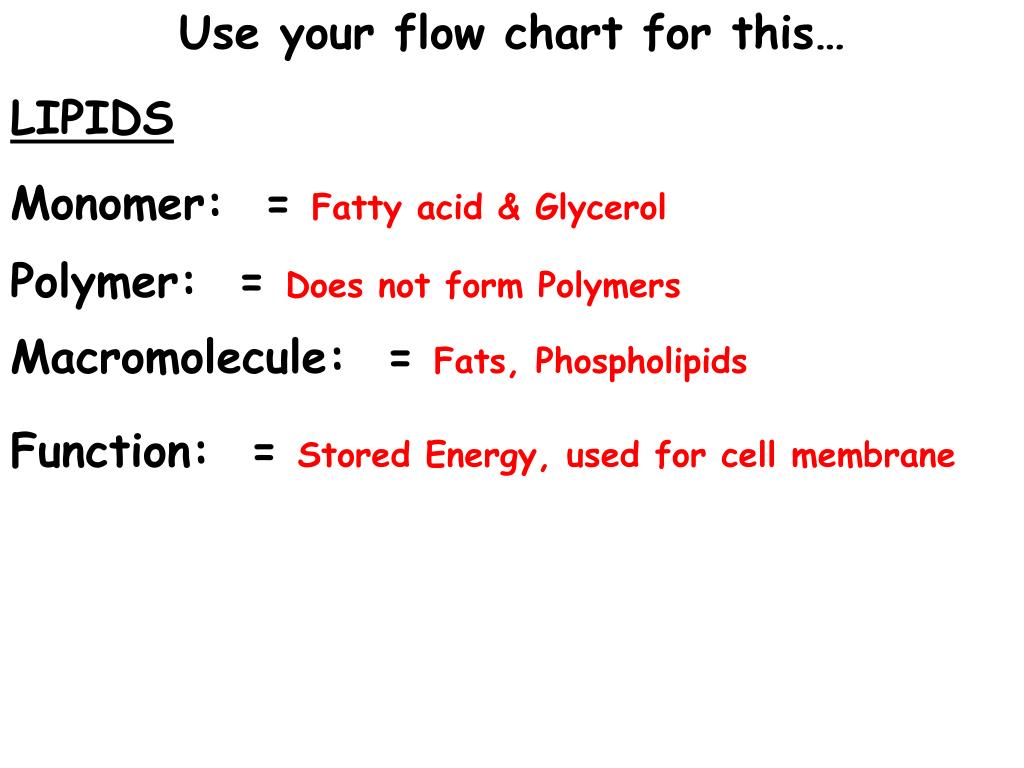 Use your flow chart for this…

LIPIDS

Monomer: = Fatty acid & Glycerol

Polymer: = Does not form Polymers

Macromolecule: = Fats, Phospholipids

Function: = Stored Energy, used for cell membrane